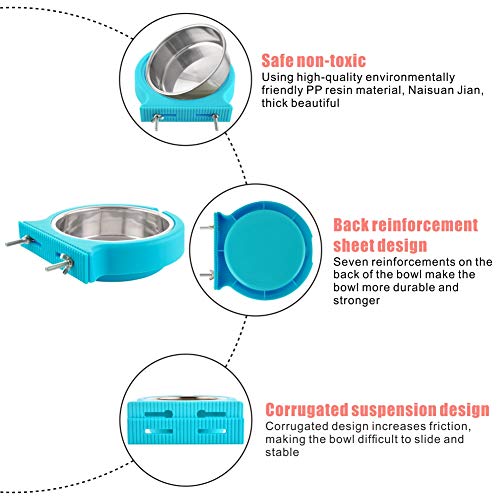 Safe non-toxic
Using high-quality environmentally friendly PP resin material, Naisuan Jian, thick beautiful

Back reinforcement sheet design
Seven reinforcements on the back of the bowl make the bowl more durable and stronger

Corrugated suspension design
Corrugated design increases friction, making the bowl difficult to slide and stable